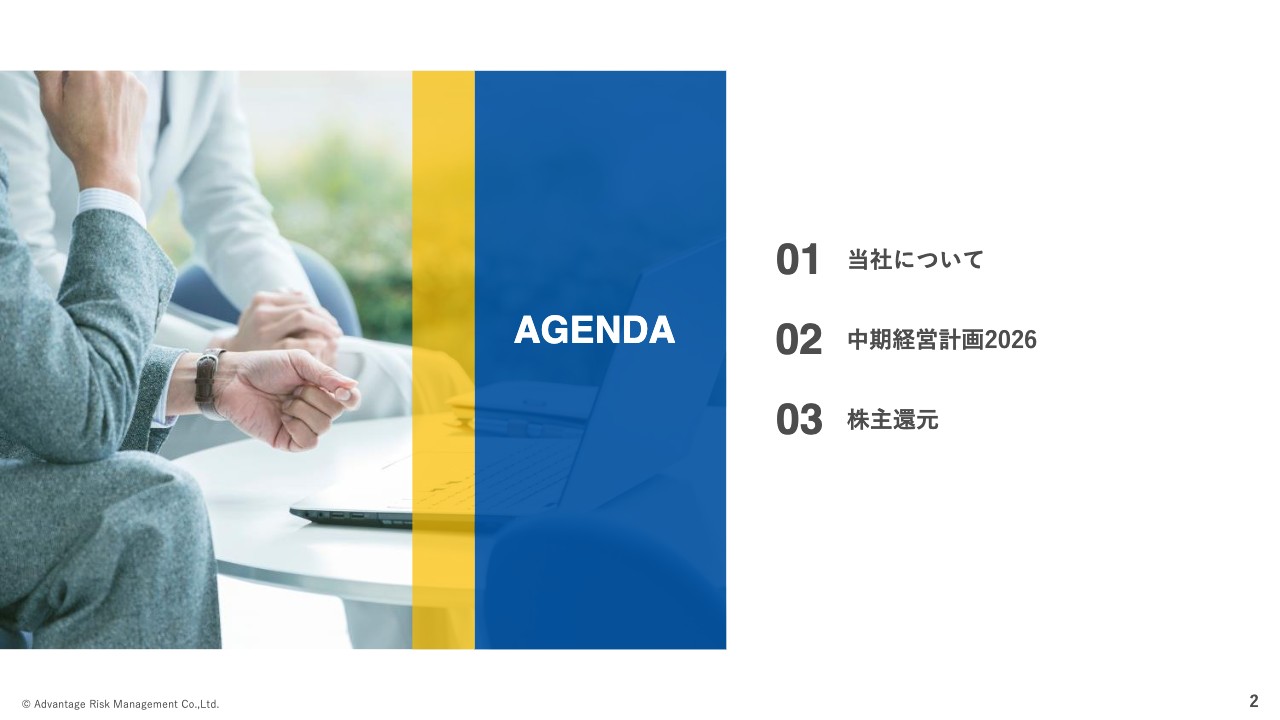 AGENDA

01 当社について

02 中期経営計画2026

03 株主還元

© Advantage Risk Management Co.,Ltd.

2